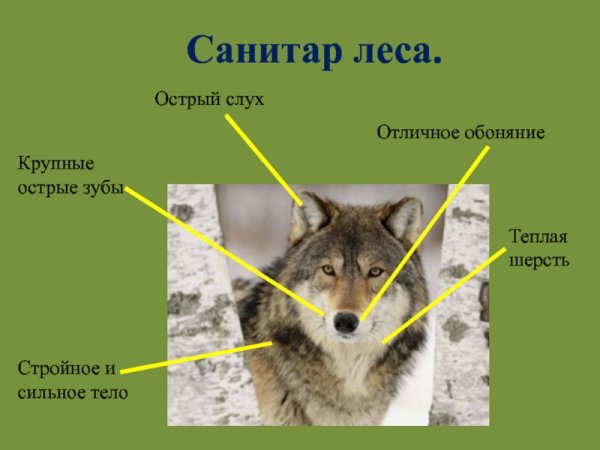 Санитар леса.

Острый слух

Отличное обоняние

Крупные острые зубы

Теплая шерсть

Стройное и сильное тело